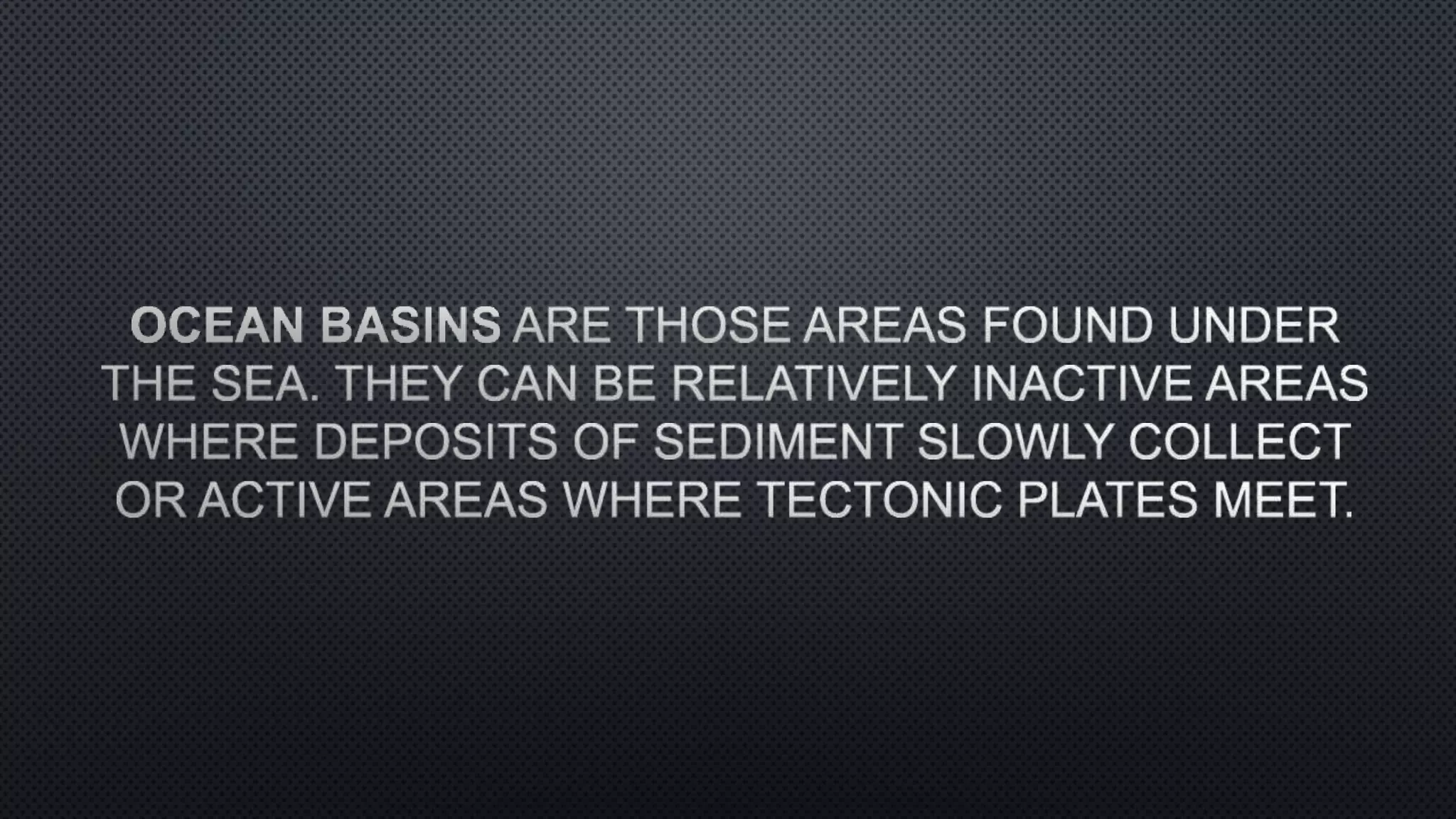 OCEAN BASINS ARE THOSE AREAS FOUND UNDER THE SEA. THEY CAN BE RELATIVELY INACTIVE AREAS WHERE DEPOSITS OF SEDIMENT SLOWLY COLLECT OR ACTIVE AREAS WHERE TECTONIC PLATES MEET.